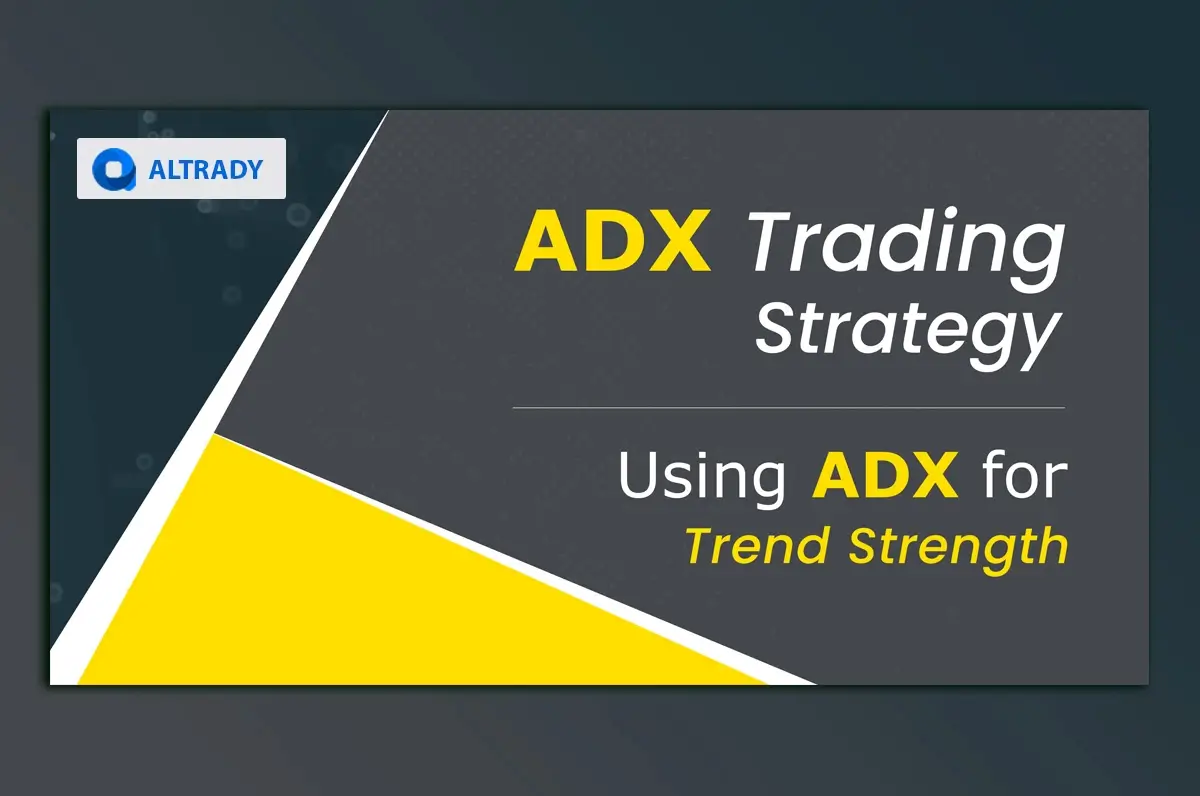 ALTRADY

ADX Trading Strategy

Using ADX for Trend Strength